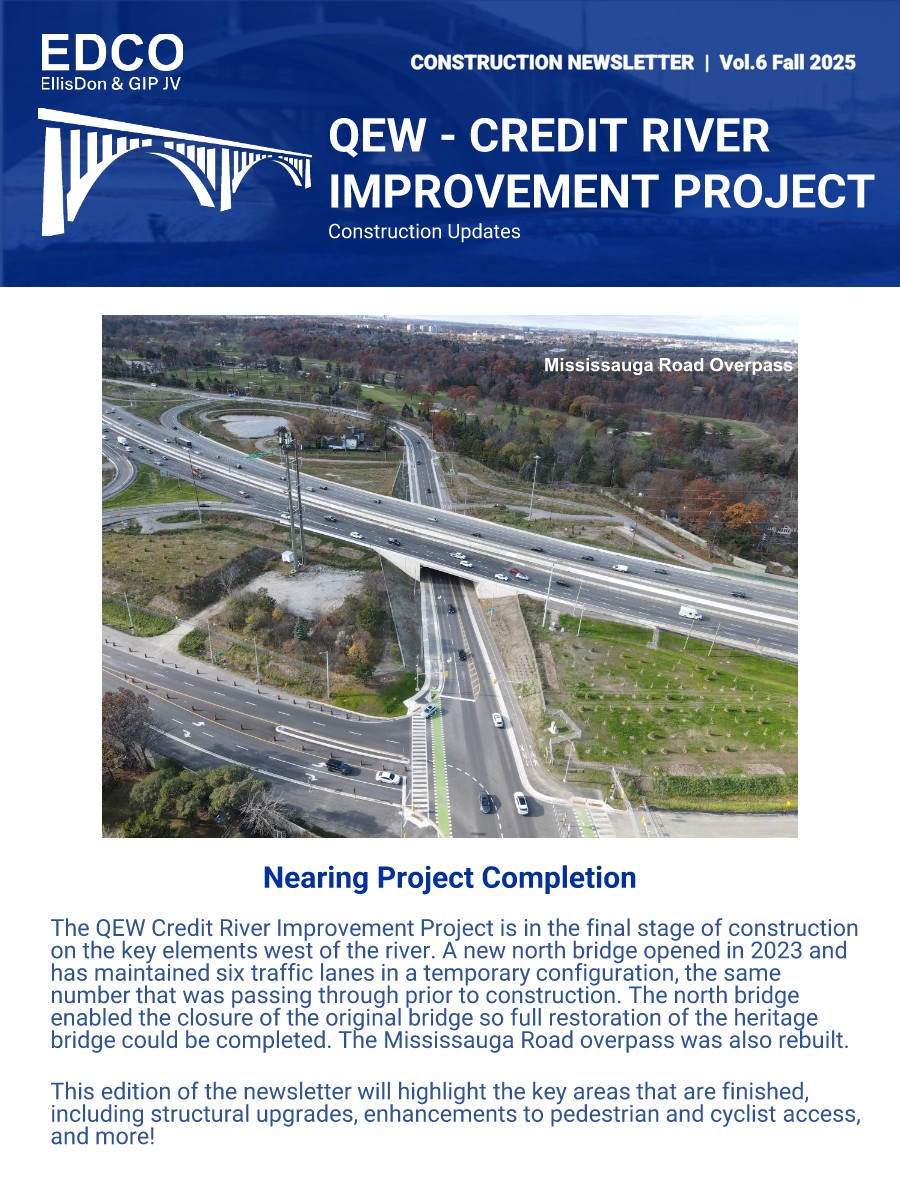 EDCO
EllisDon & GIP JV

CONSTRUCTION NEWSLETTER | Vol.6 Fall 2025

QEW - CREDIT RIVER IMPROVEMENT PROJECT
Construction Updates

Mississauga Road Overpass

Nearing Project Completion

The QEW Credit River Improvement Project is in the final stage of construction on the key elements west of the river. A new north bridge opened in 2023 and has maintained six traffic lanes in a temporary configuration, the same number that was passing through prior to construction. The north bridge enabled the closure of the original bridge so full restoration of the heritage bridge could be completed. The Mississauga Road overpass was also rebuilt.

This edition of the newsletter will highlight the key areas that are finished, including structural upgrades, enhancements to pedestrian and cyclist access, and more!